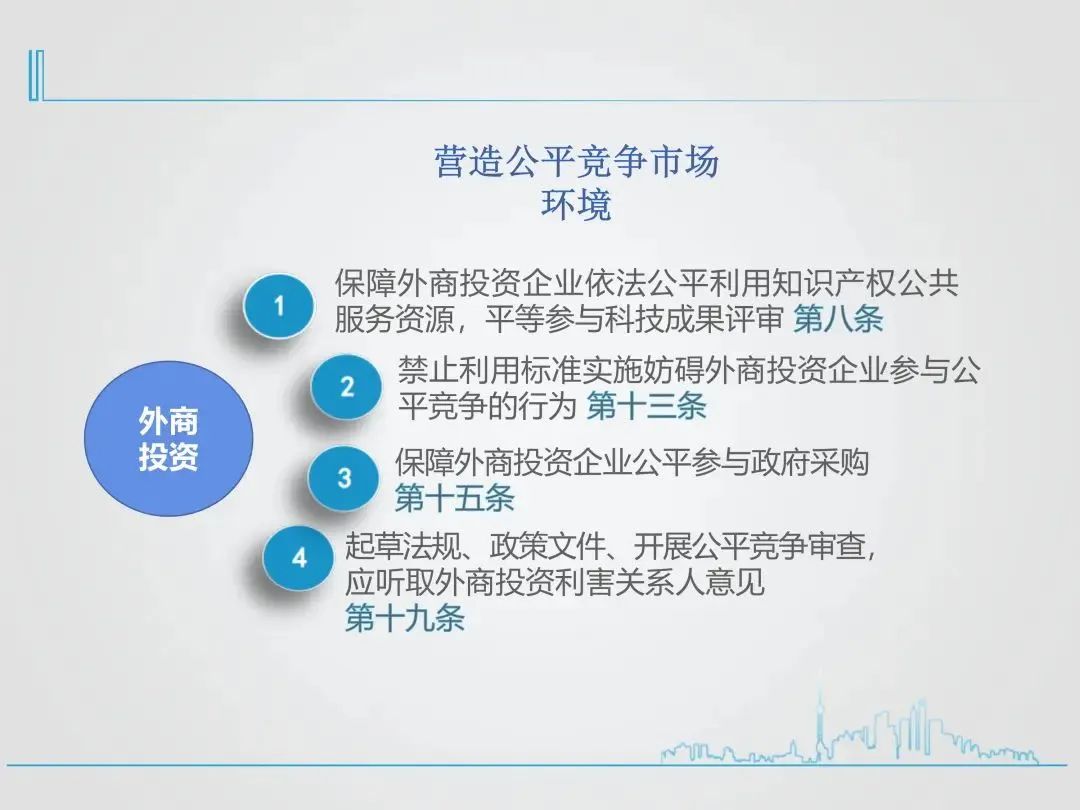 营造公平竞争市场环境

外商投资

1 保障外商投资企业依法公平利用知识产权公共服务资源，平等参与科技成果评审 第八条

2 禁止利用标准实施妨碍外商投资企业参与公平竞争的行为 第十三条

3 保障外商投资企业公平参与政府采购 第十五条

4 起草法规、政策文件、开展公平竞争审查，应听取外商投资利害关系人意见 第十九条